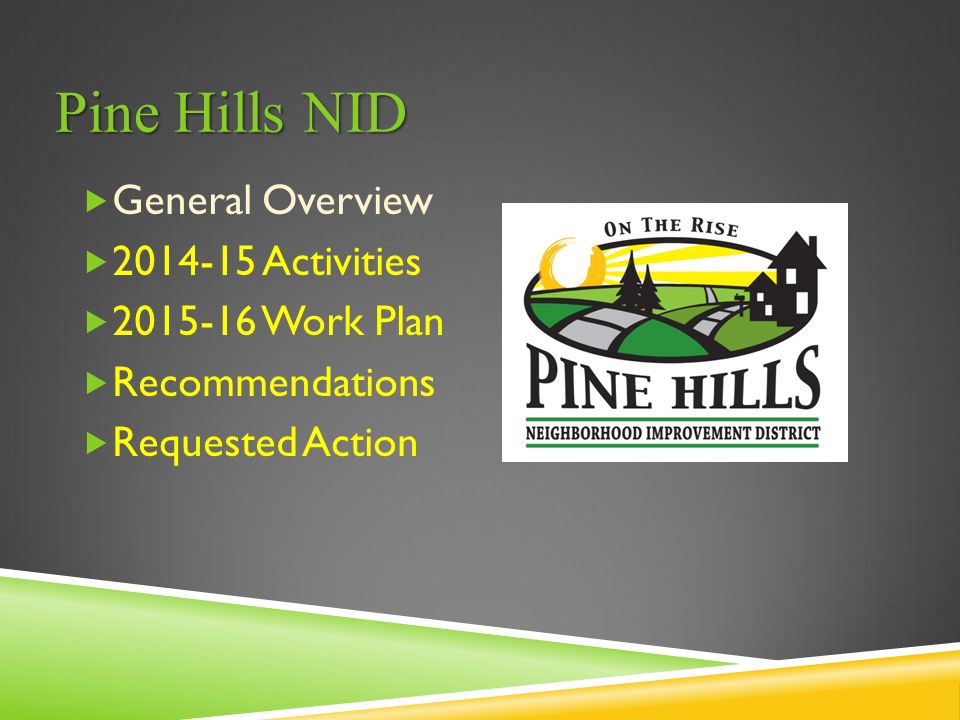 Pine Hills NID

General Overview
2014-15 Activities
2015-16 Work Plan
Recommendations
Requested Action

ON THE RISE
PINE HILLS
NEIGHBORHOOD IMPROVEMENT DISTRICT